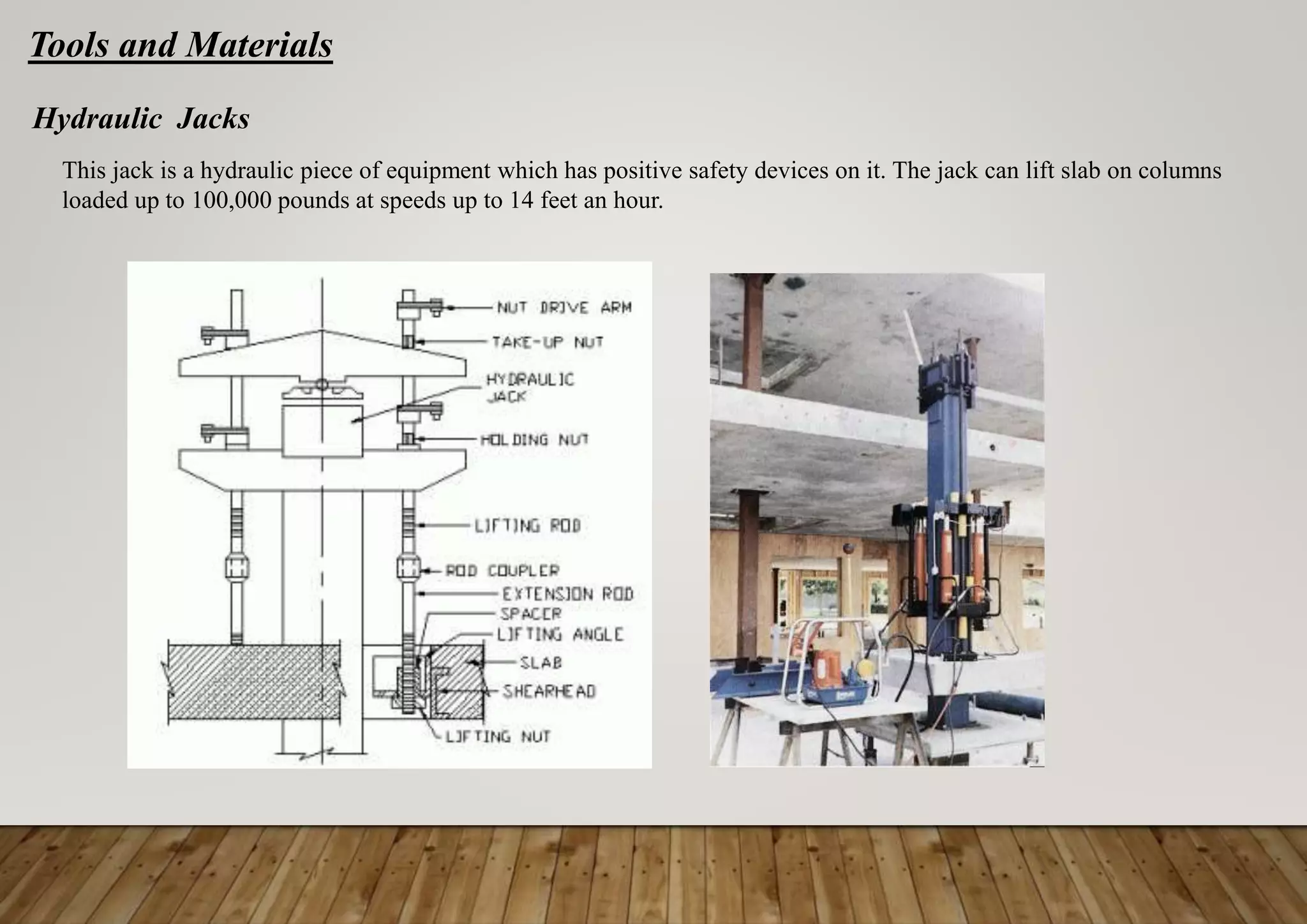 Tools and Materials

Hydraulic Jacks

This jack is a hydraulic piece of equipment which has positive safety devices on it. The jack can lift slab on columns loaded up to 100,000 pounds at speeds up to 14 feet an hour.

NUT DRIVE ARM
TAKE-UP NUT
HYDRAULIC JACK
HOLDING NUT
LIFTING ROD
ROD COUPLER
EXTENSION ROD
SPACER
LIFTING ANGLE
SLAB
SHEARHEAD
LIFTING NUT